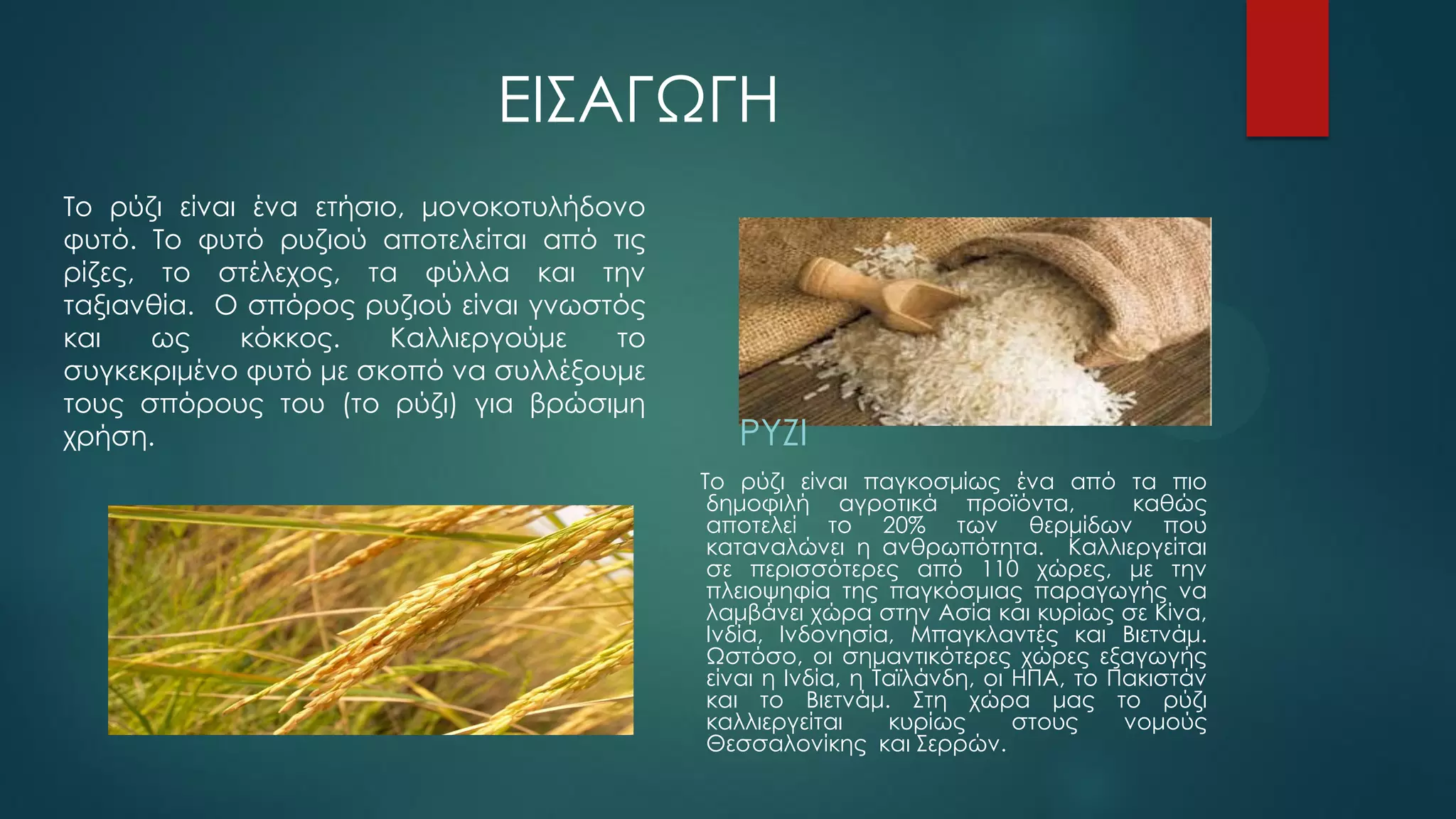 ΕΙΣΑΓΩΓΗ

Το ρύζι είναι ένα ετήσιο, μονοκοτυλήδονο φυτό. Το φυτό ρυζιού αποτελείται από τις ρίζες, το στέλεχος, τα φύλλα και την ταξιανθία. Ο σπόρος ρυζιού είναι γνωστός και ως κόκκος. Καλλιεργούμε το συγκεκριμένο φυτό με σκοπό να συλλέξουμε τους σπόρους του (το ρύζι) για βρώσιμη χρήση.

ΡΥΖΙ

Το ρύζι είναι παγκοσμίως ένα από τα πιο δημοφιλή αγροτικά προϊόντα, καθώς αποτελεί το 20% των θερμίδων που καταναλώνει η ανθρωπότητα. Καλλιεργείται σε περισσότερες από 110 χώρες, με την πλειοψηφία της παγκόσμιας παραγωγής να λαμβάνει χώρα στην Ασία και κυρίως σε Κίνα, Ινδία, Ινδονησία, Μπαγκλαντές και Βιετνάμ. Ωστόσο, οι σημαντικότερες χώρες εξαγωγής είναι η Ινδία, η Ταϊλάνδη, οι ΗΠΑ, το Πακιστάν και το Βιετνάμ. Στη χώρα μας το ρύζι καλλιεργείται κυρίως στους νομούς Θεσσαλονίκης και Σερρών.